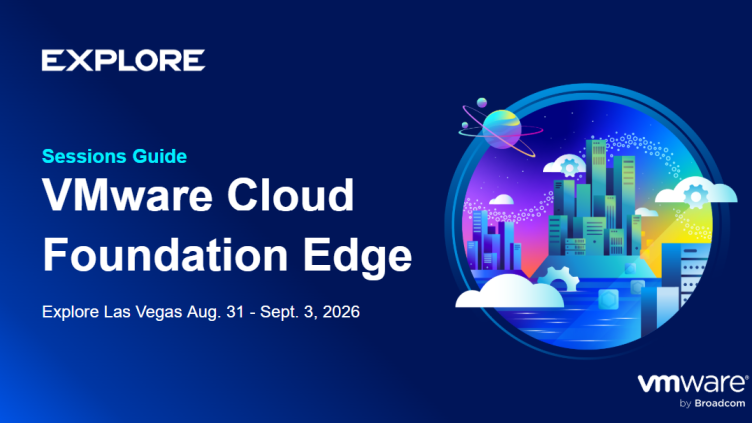 EXPLORE

Sessions Guide

VMware Cloud Foundation Edge

Explore Las Vegas Aug. 31 - Sept. 3, 2026

vmware®
by Broadcom